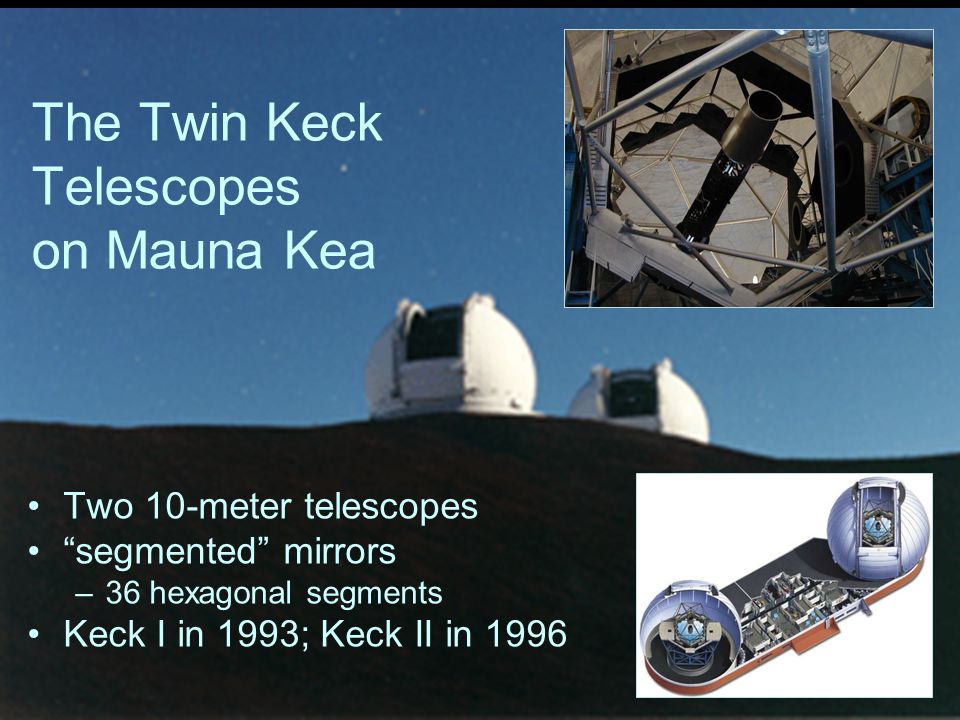 The Twin Keck Telescopes on Mauna Kea

• Two 10-meter telescopes
• “segmented” mirrors
– 36 hexagonal segments
• Keck I in 1993; Keck II in 1996